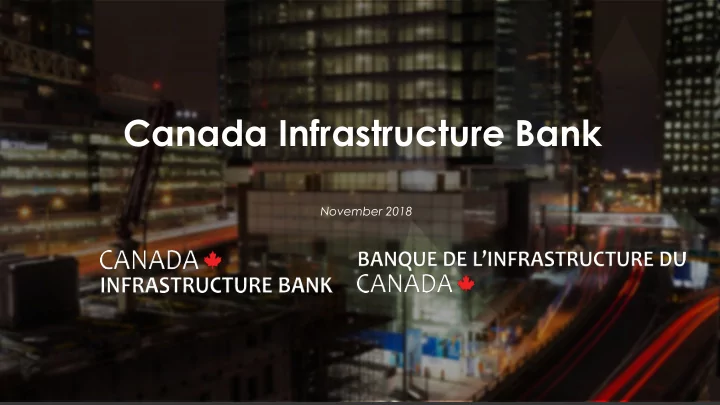 Canada Infrastructure Bank

November 2018

CANADA
INFRASTRUCTURE BANK

BANQUE DE L'INFRASTRUCTURE DU
CANADA